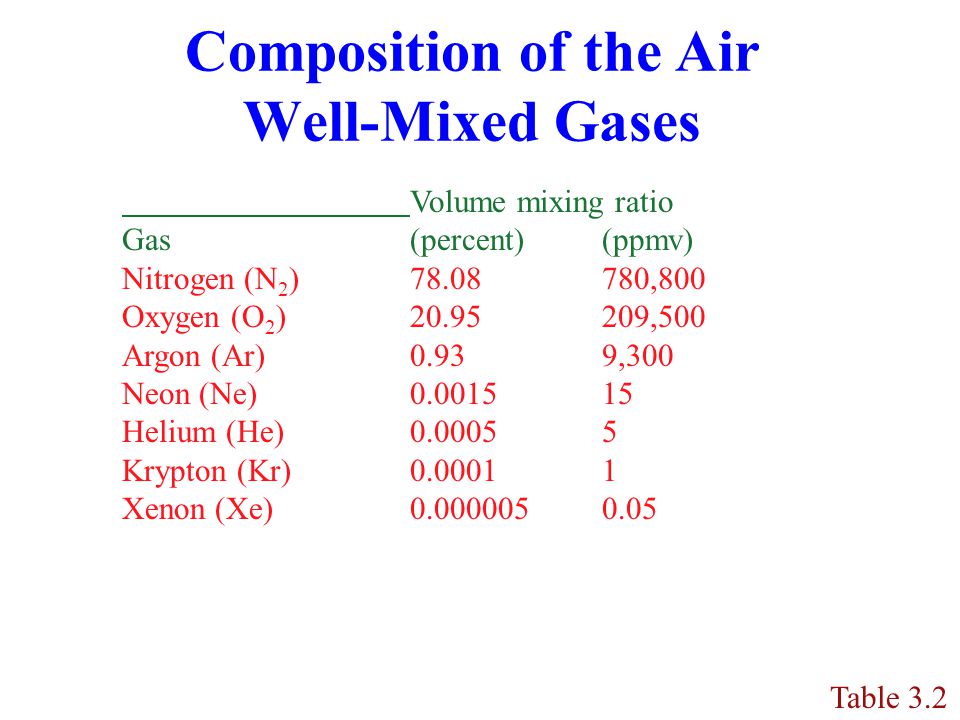 Composition of the Air
Well-Mixed Gases

| | Volume mixing ratio | |
|---|---|---|
| Gas | (percent) | (ppmv) |
| Nitrogen ($N_2$) | 78.08 | 780,800 |
| Oxygen ($O_2$) | 20.95 | 209,500 |
| Argon (Ar) | 0.93 | 9,300 |
| Neon (Ne) | 0.0015 | 15 |
| Helium (He) | 0.0005 | 5 |
| Krypton (Kr) | 0.0001 | 1 |
| Xenon (Xe) | 0.000005 | 0.05 |

Table 3.2